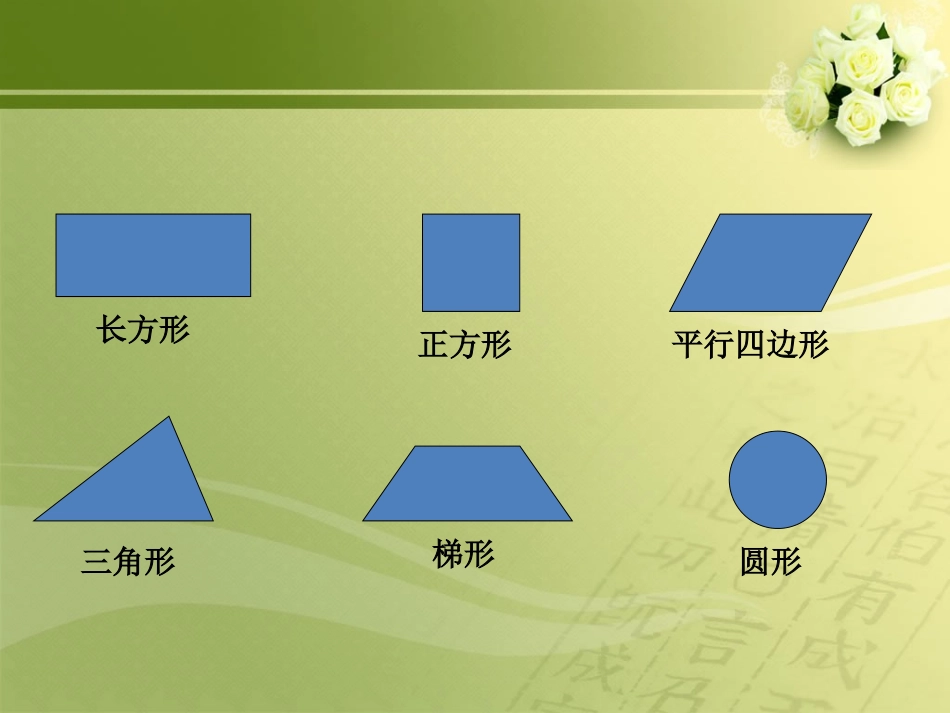 长方形

正方形

平行四边形

三角形

梯形

圆形